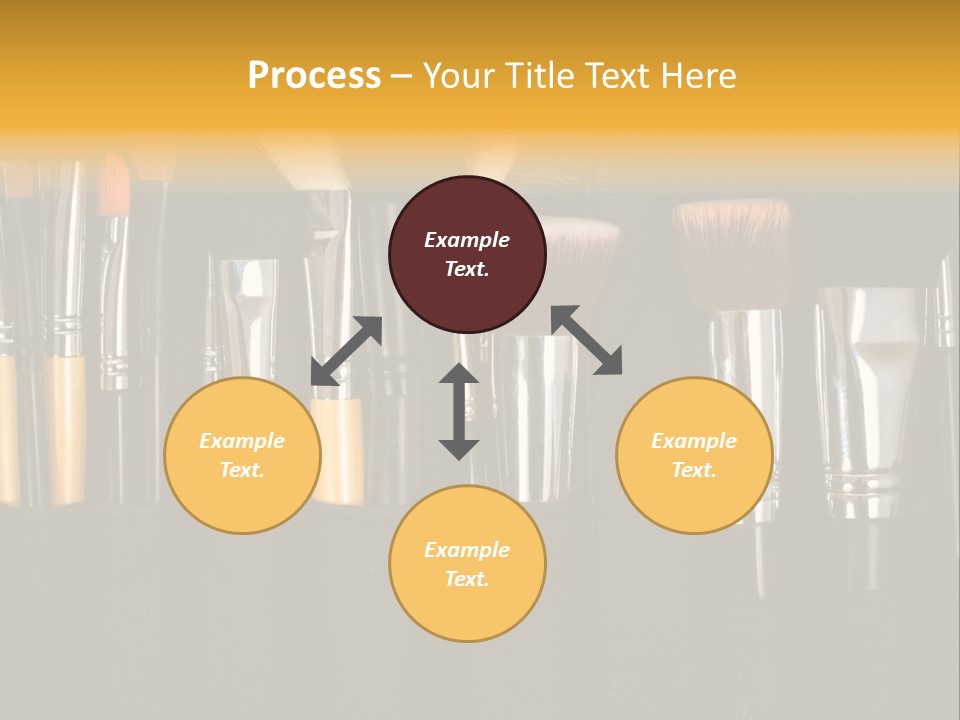 Process – Your Title Text Here

Example Text.

Example Text.

Example Text.

Example Text.